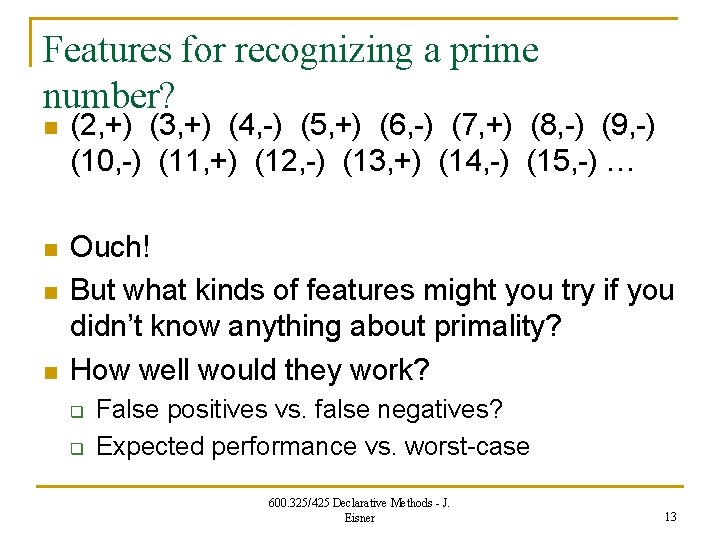 Features for recognizing a prime number?

(2,+) (3,+) (4,-) (5,+) (6,-) (7,+) (8,-) (9,-) (10,-) (11,+) (12,-) (13,+) (14,-) (15,-) …

Ouch!

But what kinds of features might you try if you didn't know anything about primality?

How well would they work?

False positives vs. false negatives?

Expected performance vs. worst-case

600.325/425 Declarative Methods - J. Eisner

13